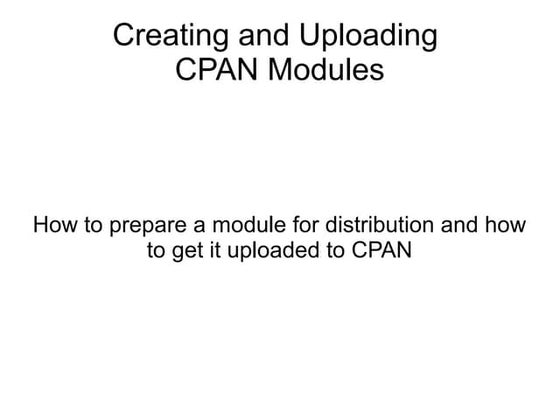 Creating and Uploading CPAN Modules

How to prepare a module for distribution and how to get it uploaded to CPAN